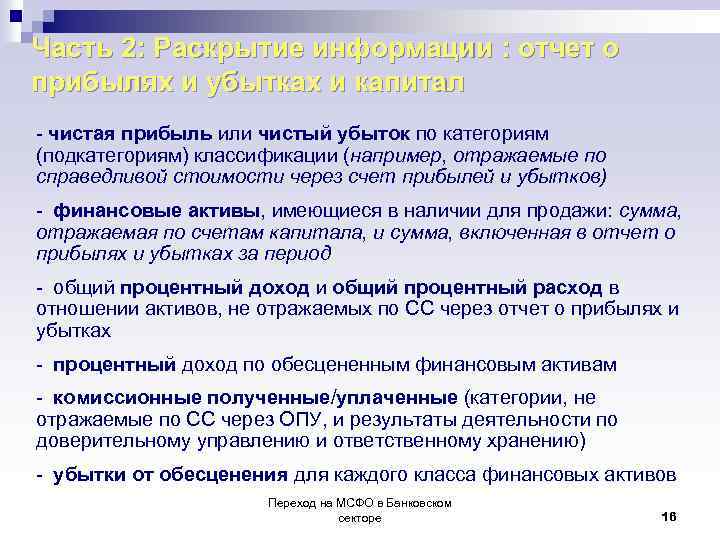 Часть 2: Раскрытие информации : отчет о прибылях и убытках и капитал

- чистая прибыль или чистый убыток по категориям (подкатегориям) классификации (например, отражаемые по справедливой стоимости через счет прибылей и убытков)

- финансовые активы, имеющиеся в наличии для продажи: сумма, отражаемая по счетам капитала, и сумма, включенная в отчет о прибылях и убытках за период

- общий процентный доход и общий процентный расход в отношении активов, не отражаемых по СС через отчет о прибылях и убытках

- процентный доход по обесцененным финансовым активам

- комиссионные полученные/уплаченные (категории, не отражаемые по СС через ОПУ, и результаты деятельности по доверительному управлению и ответственному хранению)

- убытки от обесценения для каждого класса финансовых активов

Переход на МСФО в Банковском секторе

16